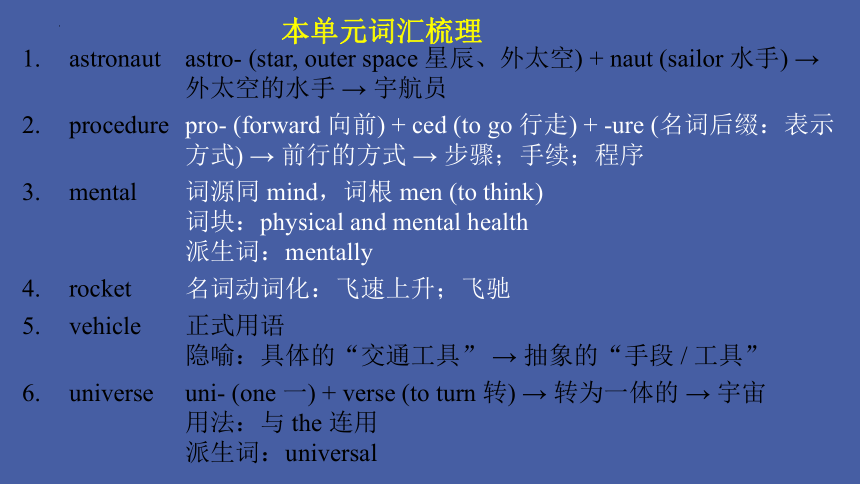 本单元词汇梳理

1. astronaut astro- (star, outer space 星辰、外太空) + naut (sailor 水手) → 外太空的水手 → 宇航员

2. procedure pro- (forward 向前) + ced (to go 行走) + -ure (名词后缀：表示方式) → 前行的方式 → 步骤；手续；程序

3. mental 词源同 mind，词根 men (to think)
词块：physical and mental health
派生词：mentally

4. rocket 名词动词化：飞速上升；飞驰

5. vehicle 正式用语
隐喻：具体的“交通工具” → 抽象的“手段 / 工具”

6. universe uni- (one 一) + verse (to turn 转) → 转为一体的 → 宇宙
用法：与 the 连用
派生词：universal